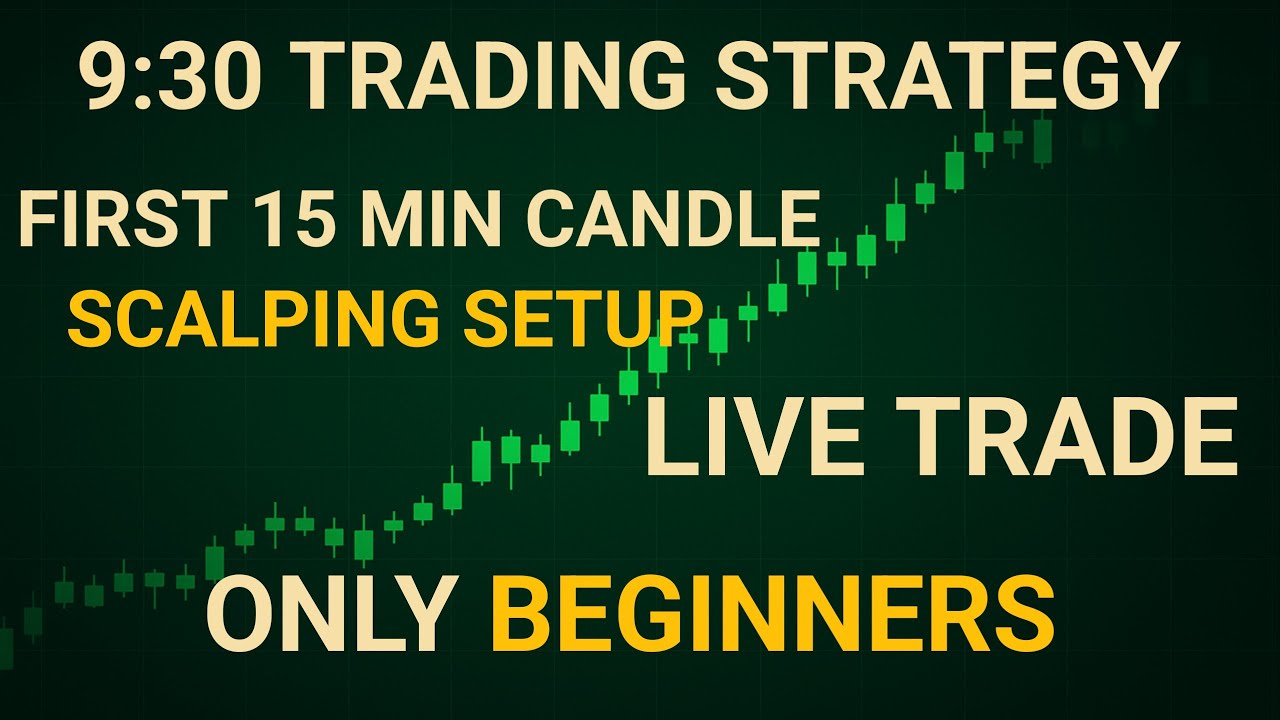 9:30 TRADING STRATEGY

FIRST 15 MIN CANDLE

SCALPING SETUP

LIVE TRADE

ONLY BEGINNERS